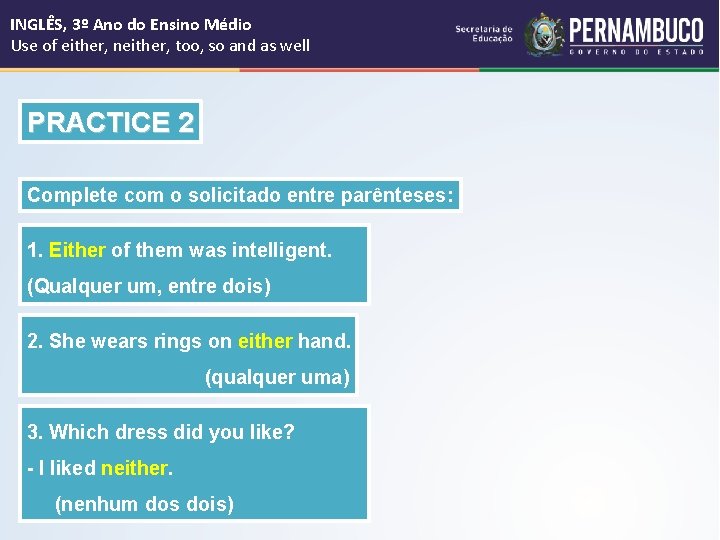 INGLÊS, 3º Ano do Ensino Médio
Use of either, neither, too, so and as well

Secretaria de Educação

PERNAMBUCO
GOVERNO DO ESTADO

PRACTICE 2

Complete com o solicitado entre parênteses:

1. Either of them was intelligent.
(Qualquer um, entre dois)

2. She wears rings on either hand.
(qualquer uma)

3. Which dress did you like?
- I liked neither.
(nenhum dos dois)